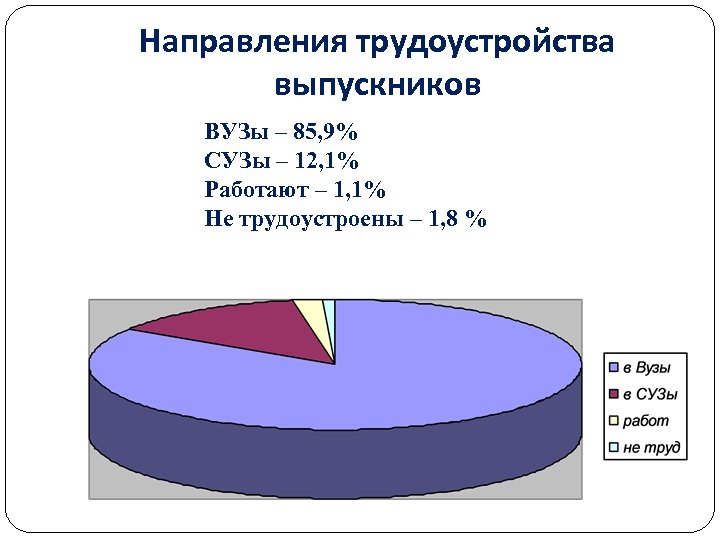 Направления трудоустройства выпускников

ВУЗы – 85,9%
СУЗы – 12,1%
Работают – 1,1%
Не трудоустроены – 1,8 %

в Вузы
в СУЗы
работ
не труд